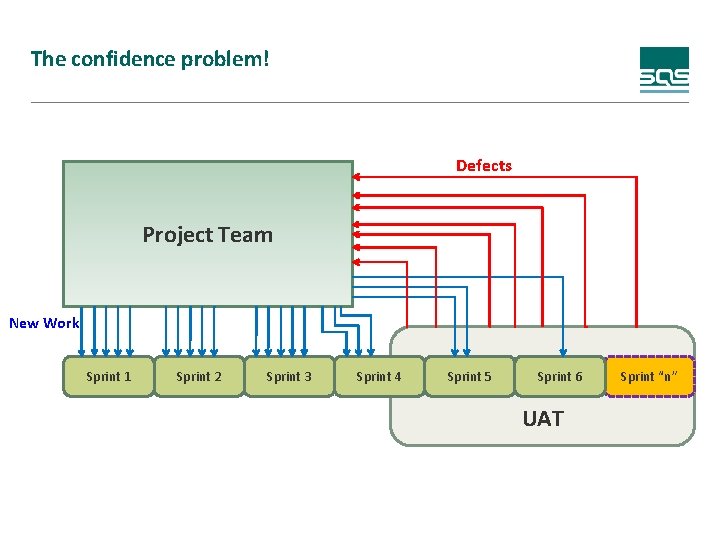 The confidence problem!

SQS

Defects

Project Team

New Work

Sprint 1
Sprint 2
Sprint 3
Sprint 4
Sprint 5
Sprint 6
Sprint "n"

UAT